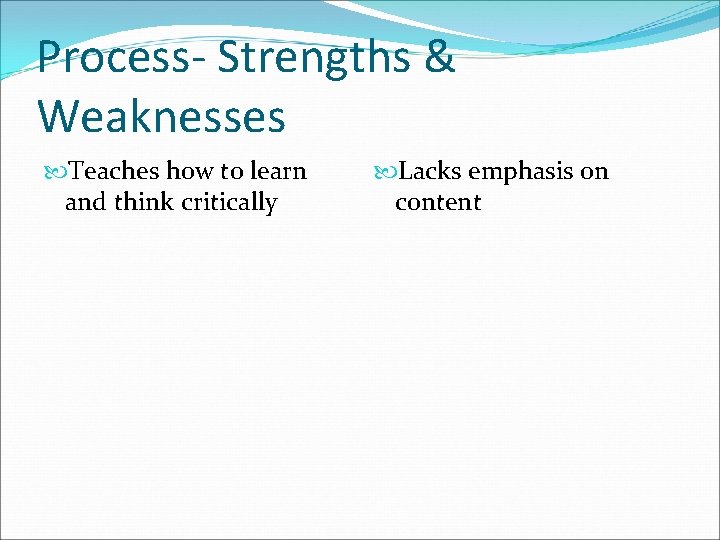 Process- Strengths & Weaknesses

Teaches how to learn and think critically

Lacks emphasis on content